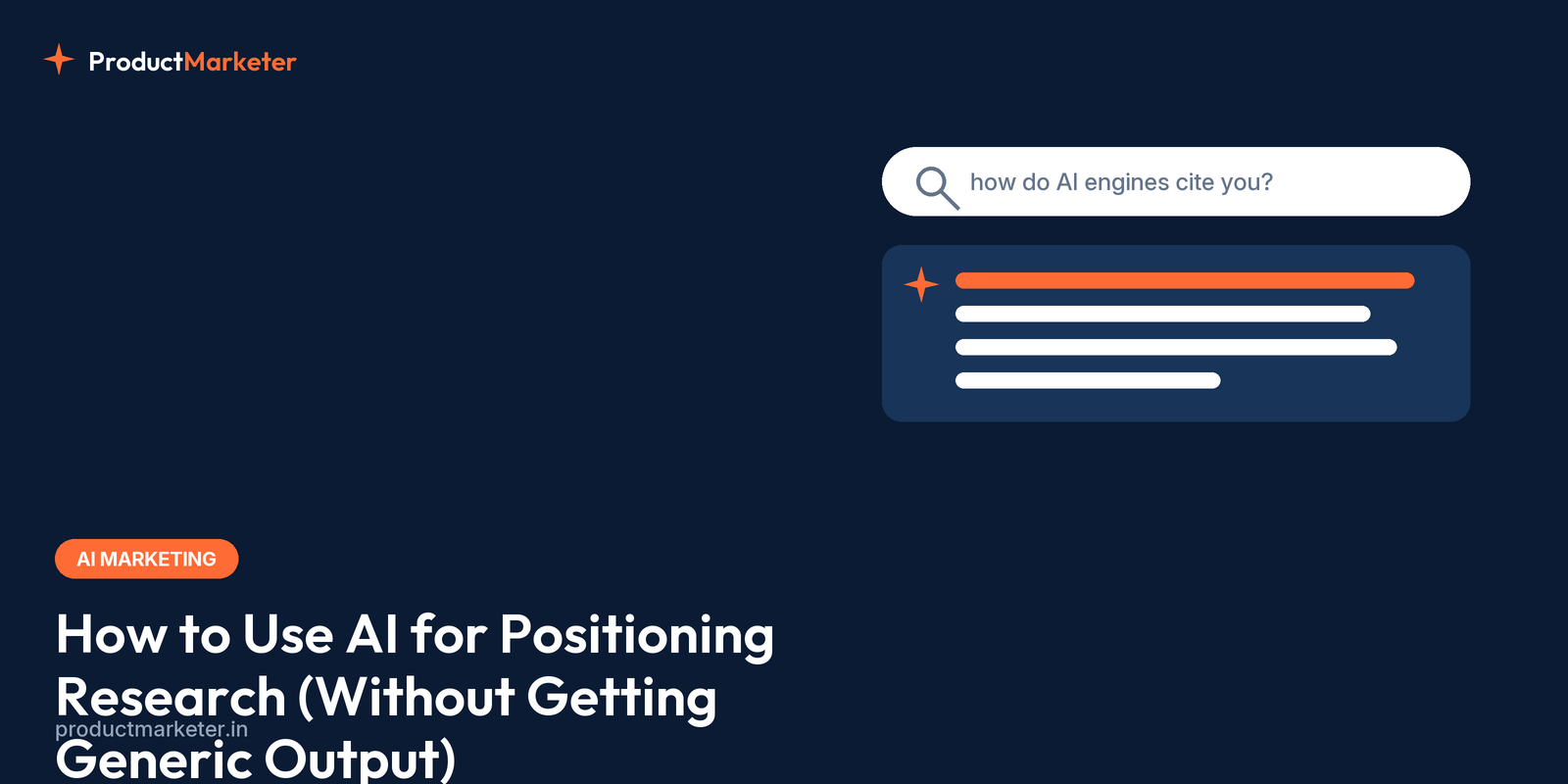 ProductMarketer

how do AI engines cite you?

AI MARKETING

How to Use AI for Positioning Research (Without Getting Generic Output)

productmarketer.in